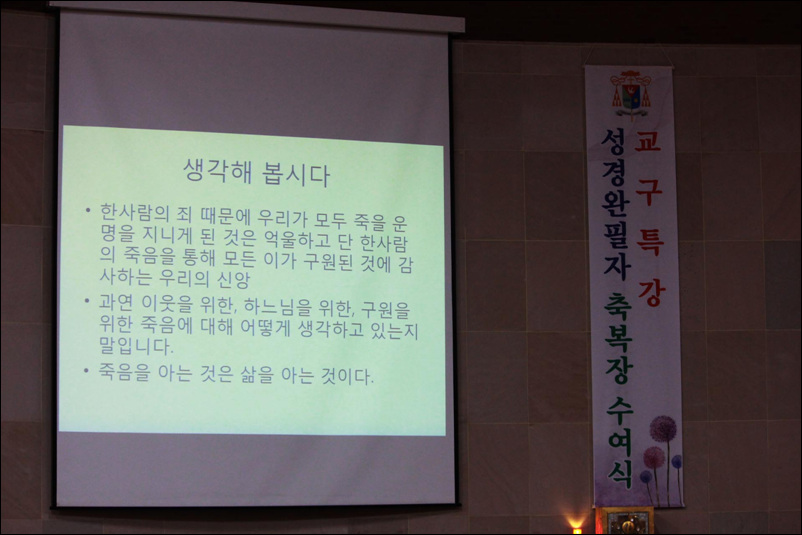 생각해 봅시다

• 한사람의 죄 때문에 우리가 모두 죽을 운명을 지니게 된 것은 억울하고 단 한사람의 죽음을 통해 모든 이가 구원된 것에 감사하는 우리의 신앙
• 과연 이웃을 위한, 하느님을 위한, 구원을 위한 죽음에 대해 어떻게 생각하고 있는지 말입니다.
• 죽음을 아는 것은 삶을 아는 것이다.

교구특강

성경완필자 축복장 수여식